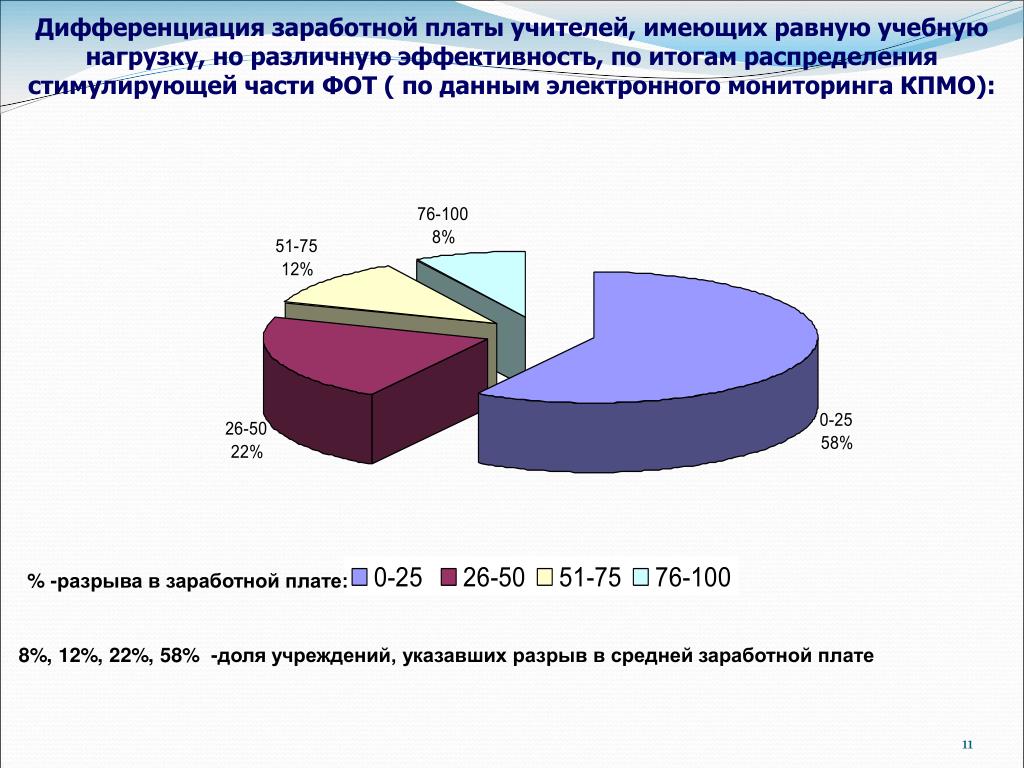 Дифференциация заработной платы учителей, имеющих равную учебную нагрузку, но различную эффективность, по итогам распределения стимулирующей части ФОТ ( по данным электронного мониторинга КПМО):

76-100
8%

51-75
12%

26-50
22%

0-25
58%

% -разрыва в заработной плате: 0-25 26-50 51-75 76-100

8%, 12%, 22%, 58% -доля учреждений, указавших разрыв в средней заработной плате

11